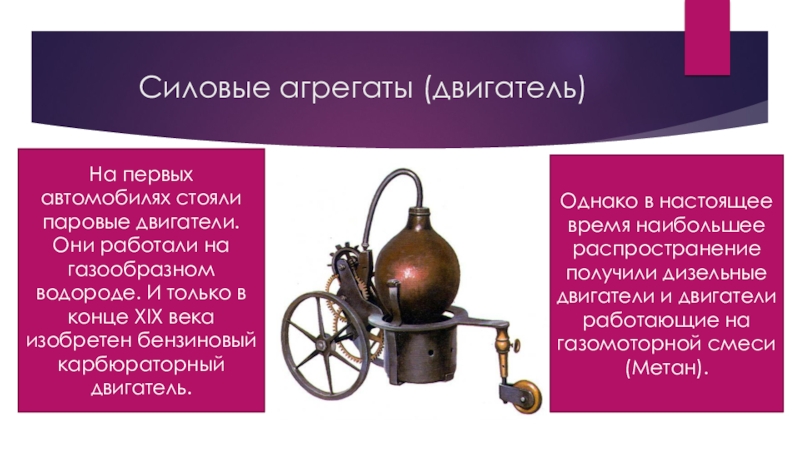 Силовые агрегаты (двигатель)

На первых автомобилях стояли паровые двигатели. Они работали на газообразном водороде. И только в конце XIX века изобретен бензиновый карбюраторный двигатель.

Однако в настоящее время наибольшее распространение получили дизельные двигатели и двигатели работающие на газомоторной смеси (Метан).